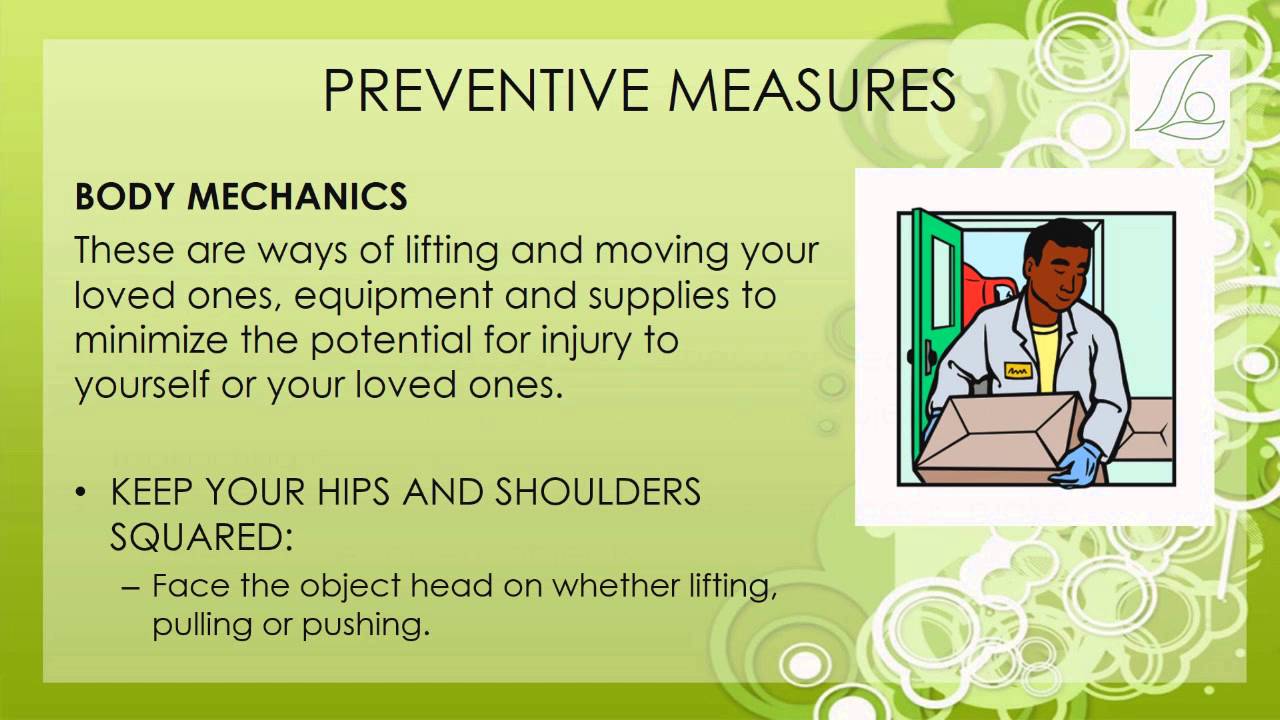 PREVENTIVE MEASURES

BODY MECHANICS

These are ways of lifting and moving your loved ones, equipment and supplies to minimize the potential for injury to yourself or your loved ones.

• KEEP YOUR HIPS AND SHOULDERS SQUARED:

– Face the object head on whether lifting, pulling or pushing.